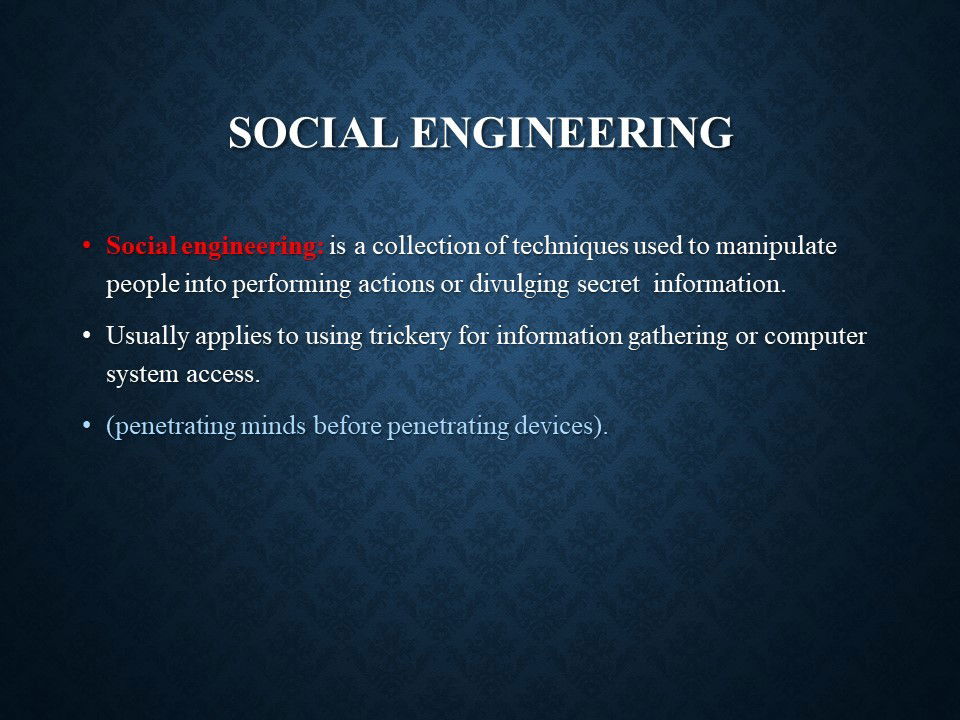 SOCIAL ENGINEERING

• Social engineering: is a collection of techniques used to manipulate people into performing actions or divulging secret information.

• Usually applies to using trickery for information gathering or computer system access.

• (penetrating minds before penetrating devices).